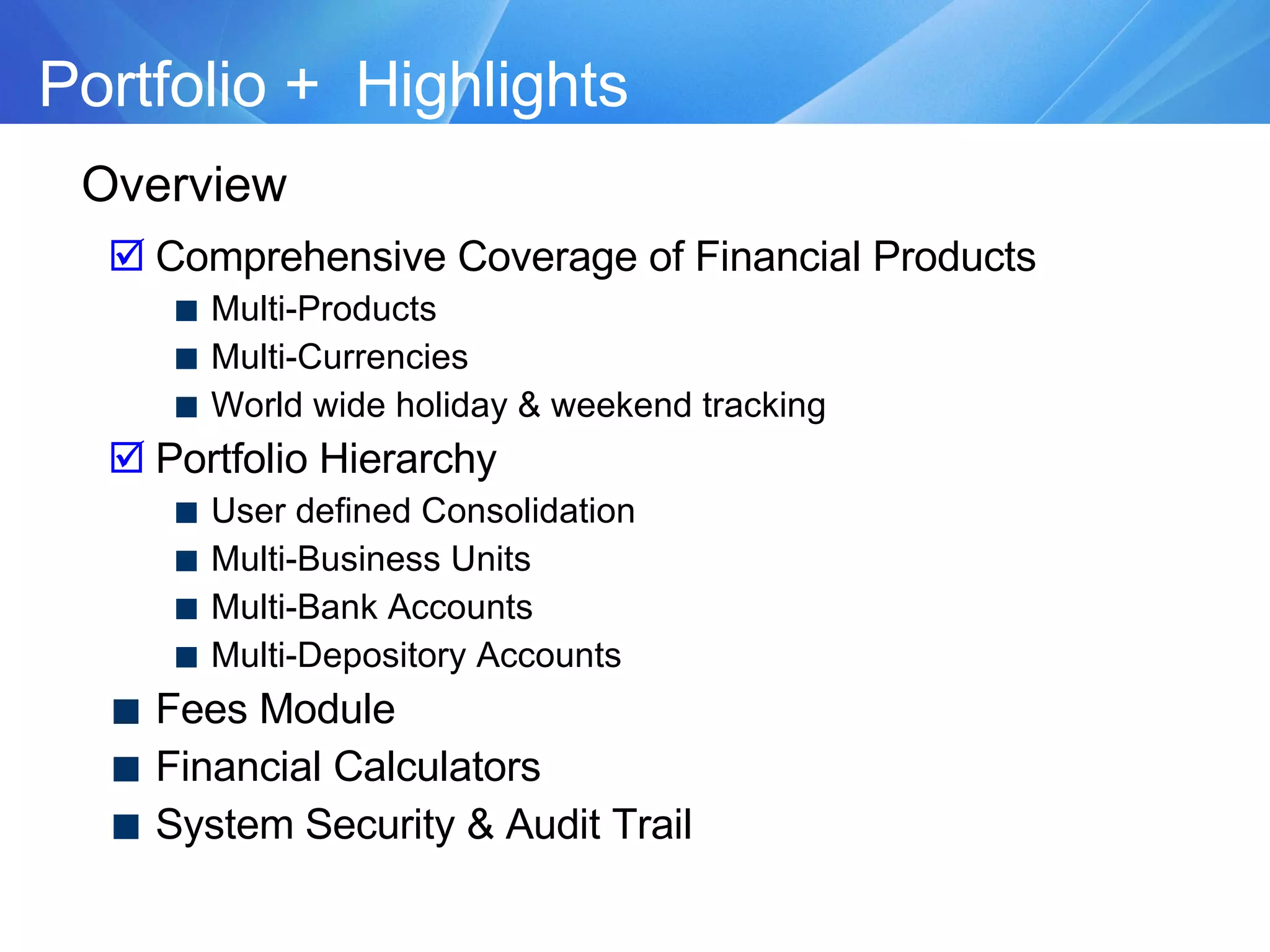 Portfolio + Highlights

Overview

☑ Comprehensive Coverage of Financial Products

■ Multi-Products

■ Multi-Currencies

■ World wide holiday & weekend tracking

☑ Portfolio Hierarchy

■ User defined Consolidation

■ Multi-Business Units

■ Multi-Bank Accounts

■ Multi-Depository Accounts

■ Fees Module

■ Financial Calculators

■ System Security & Audit Trail